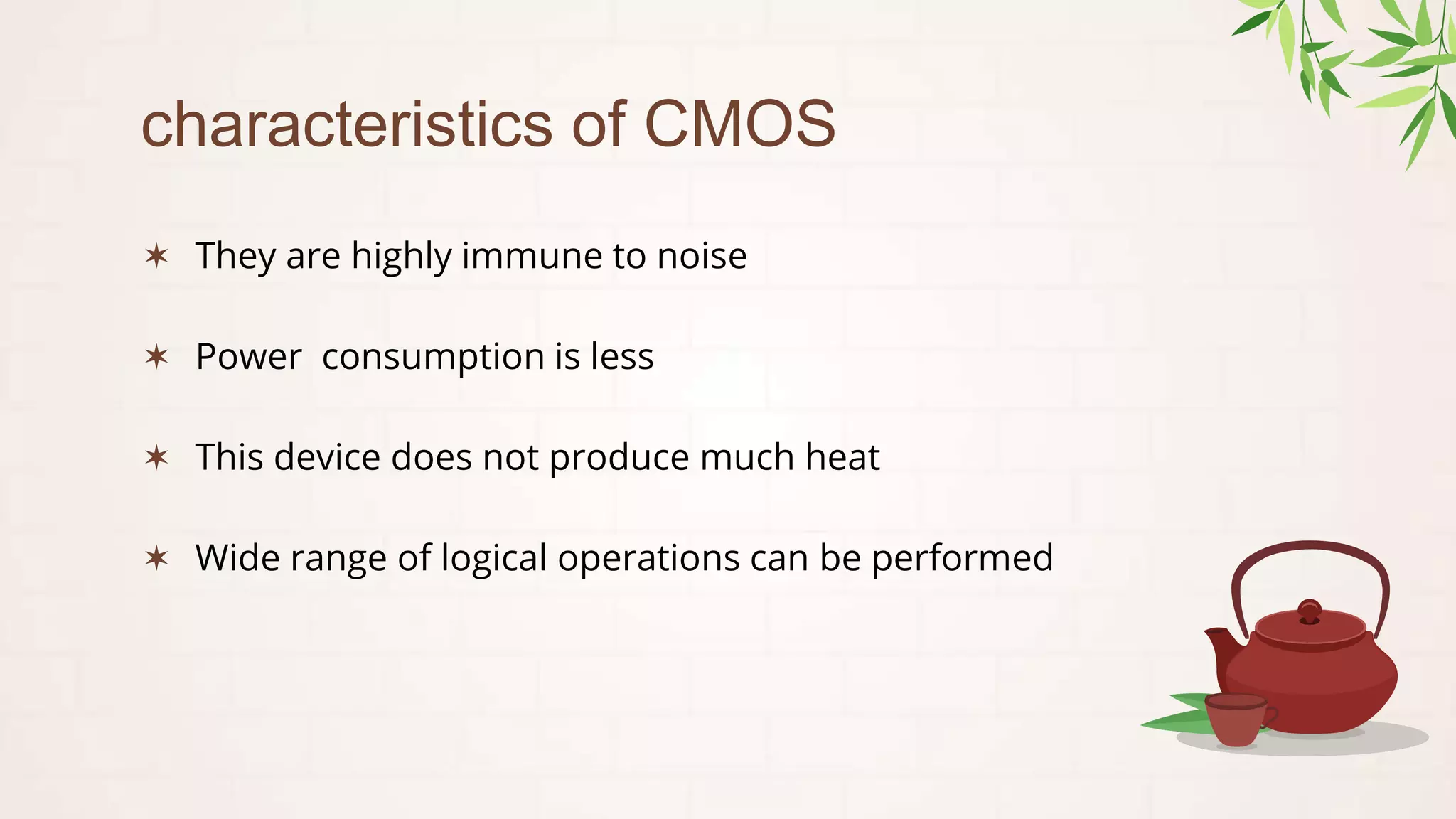 characteristics of CMOS

✶ They are highly immune to noise

✶ Power  consumption is less

✶ This device does not produce much heat

✶ Wide range of logical operations can be performed